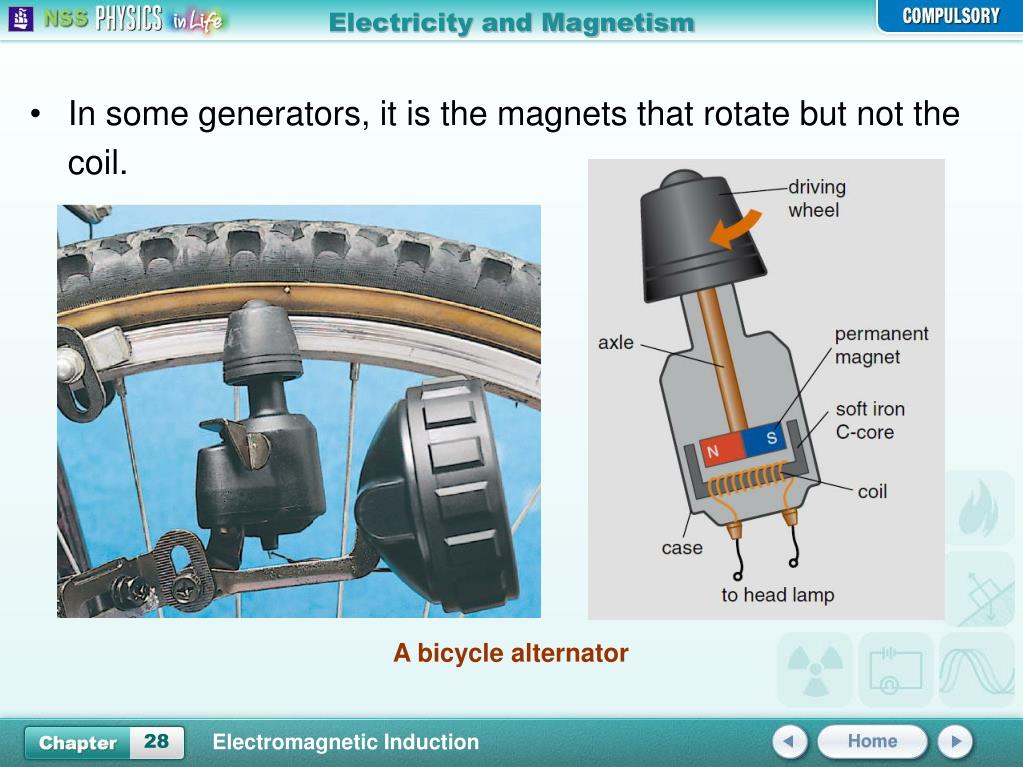 NSS PHYSICS in Life

Electricity and Magnetism

COMPULSORY

• In some generators, it is the magnets that rotate but not the coil.

driving wheel

axle

permanent magnet

soft iron C-core

N

S

coil

case

to head lamp

A bicycle alternator

Chapter 28

Electromagnetic Induction

Home